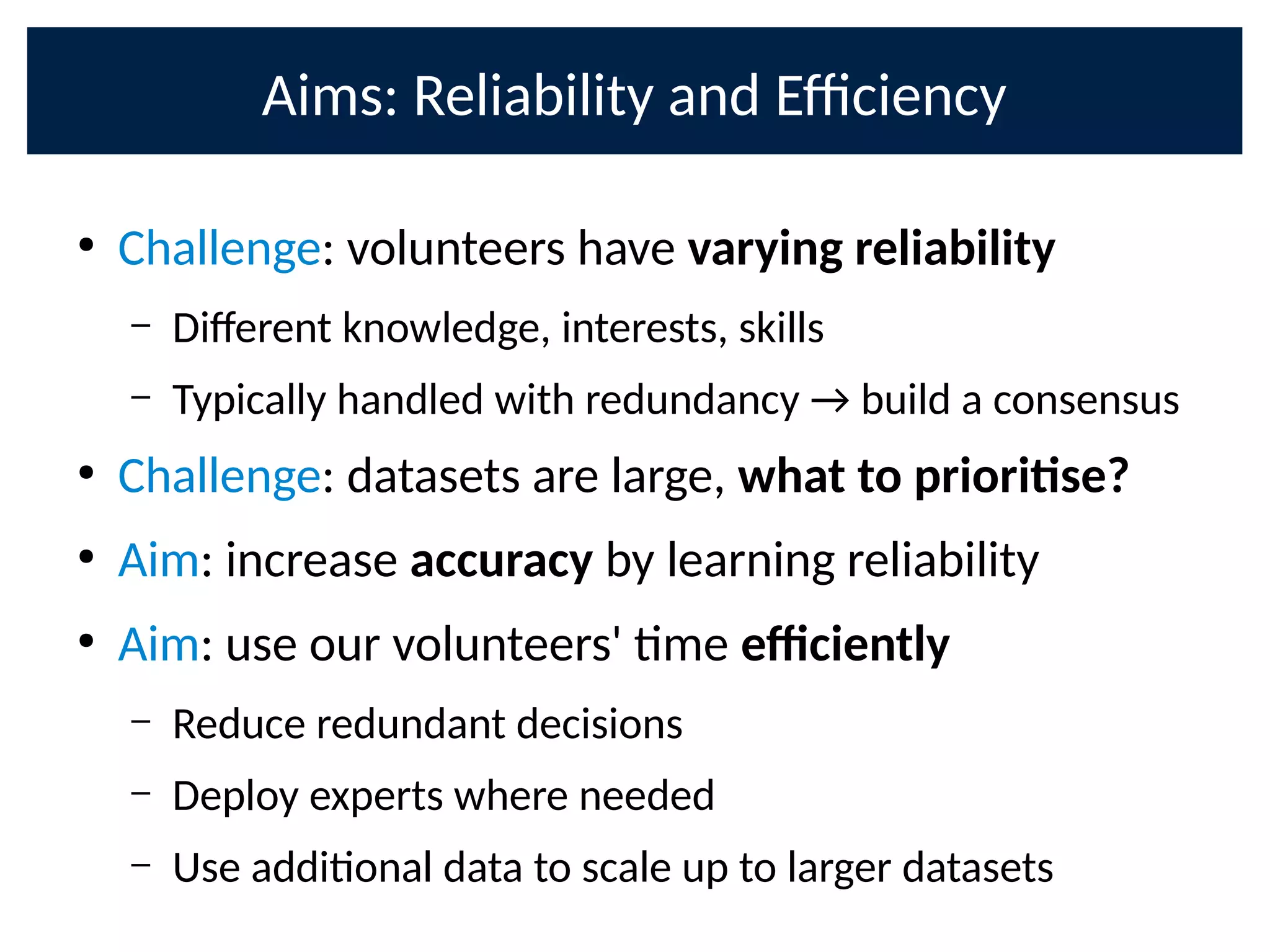 Aims: Reliability and Efficiency

• Challenge: volunteers have varying reliability

– Different knowledge, interests, skills

– Typically handled with redundancy → build a consensus

• Challenge: datasets are large, what to prioritise?

• Aim: increase accuracy by learning reliability

• Aim: use our volunteers' time efficiently

– Reduce redundant decisions

– Deploy experts where needed

– Use additional data to scale up to larger datasets